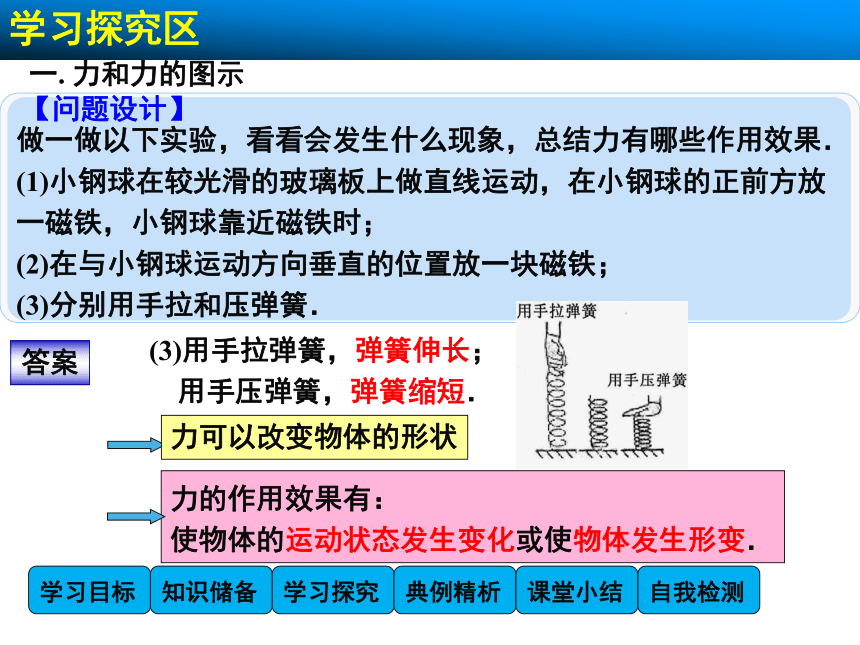 学习探究区

一. 力和力的图示

【问题设计】

做一做以下实验，看看会发生什么现象，总结力有哪些作用效果.

(1)小钢球在较光滑的玻璃板上做直线运动，在小钢球的正前方放一磁铁，小钢球靠近磁铁时；

(2)在与小钢球运动方向垂直的位置放一块磁铁；

(3)分别用手拉和压弹簧.

用手拉弹簧

用手压弹簧

答案

(3)用手拉弹簧，弹簧伸长；
用手压弹簧，弹簧缩短.

力可以改变物体的形状

力的作用效果有：
使物体的运动状态发生变化或使物体发生形变.

学习目标 知识储备 学习探究 典例精析 课堂小结 自我检测